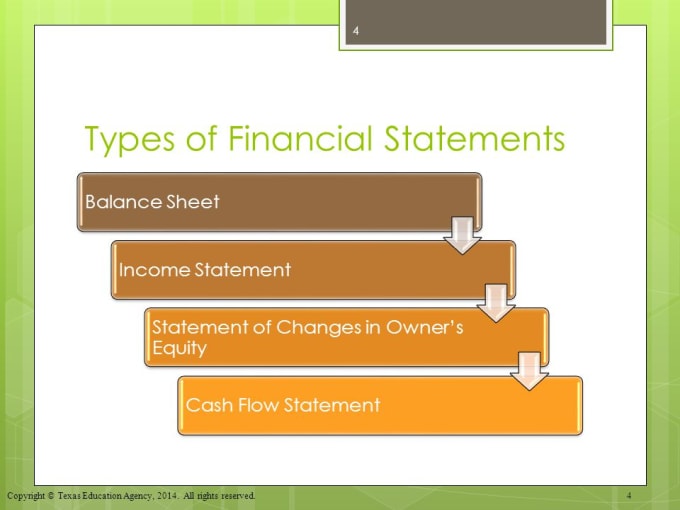 4

Types of Financial Statements

Balance Sheet

Income Statement

Statement of Changes in Owner's Equity

Cash Flow Statement

Copyright © Texas Education Agency, 2014. All rights reserved.

4